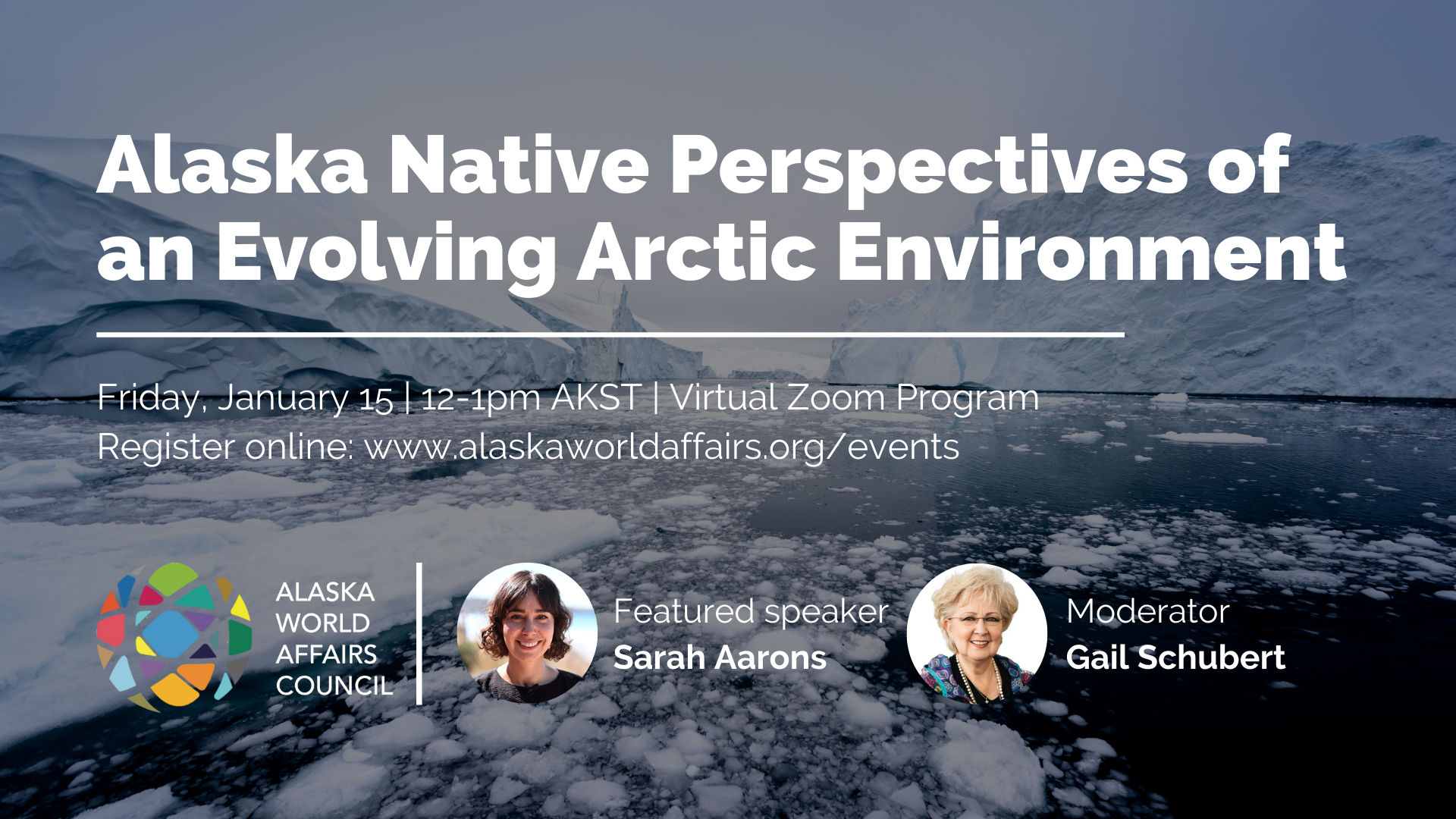 Alaska Native Perspectives of an Evolving Arctic Environment

Friday, January 15 | 12-1pm AKST | Virtual Zoom Program
Register online: www.alaskaworldaffairs.org/events

ALASKA WORLD AFFAIRS COUNCIL

Featured speaker
Sarah Aarons

Moderator
Gail Schubert